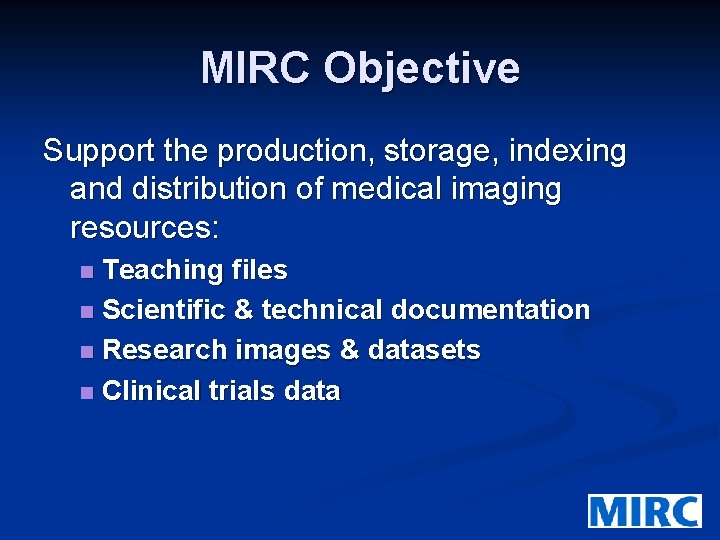 MIRC Objective

Support the production, storage, indexing and distribution of medical imaging resources:

- Teaching files
- Scientific & technical documentation
- Research images & datasets
- Clinical trials data

MIRC